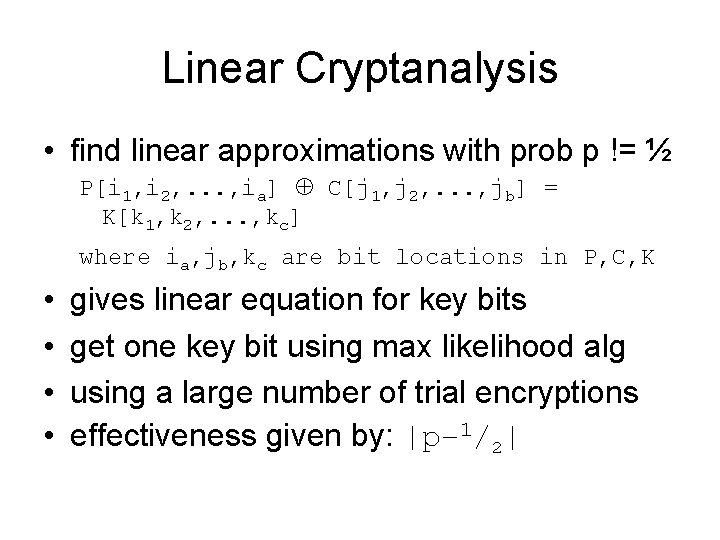 Linear Cryptanalysis

• find linear approximations with prob p != ½

$P[i_1,i_2,...,i_a] \oplus C[j_1,j_2,...,j_b] = K[k_1,k_2,...,k_c]$

where $i_a,j_b,k_c$ are bit locations in P,C,K

• gives linear equation for key bits

• get one key bit using max likelihood alg

• using a large number of trial encryptions

• effectiveness given by: $|p-^1/_2|$